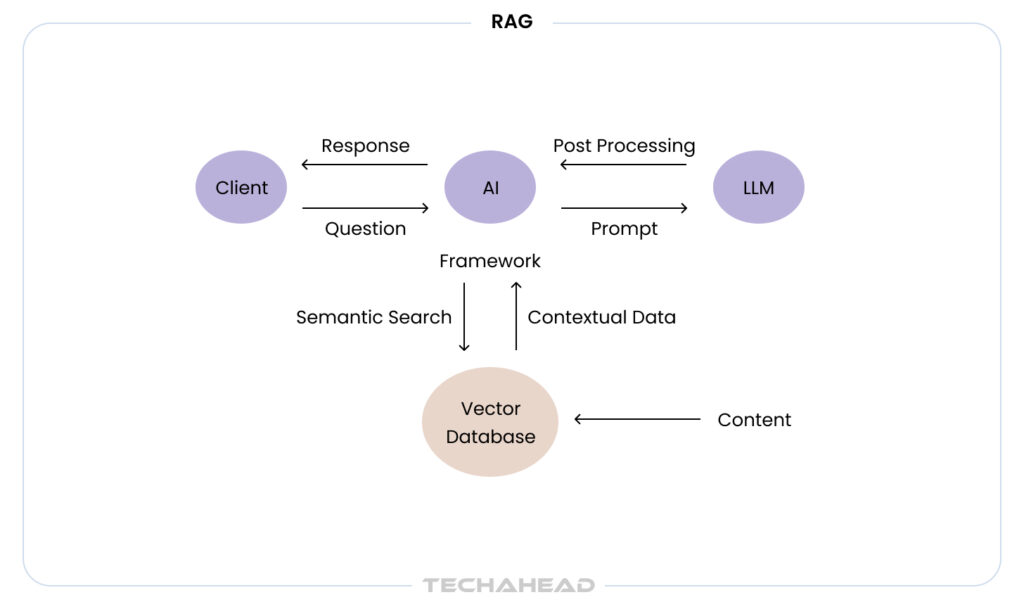 RAG

Response

Post Processing

Client

AI

LLM

Question

Prompt

Framework

Semantic Search

Contextual Data

Vector Database

Content

TECHAHEAD